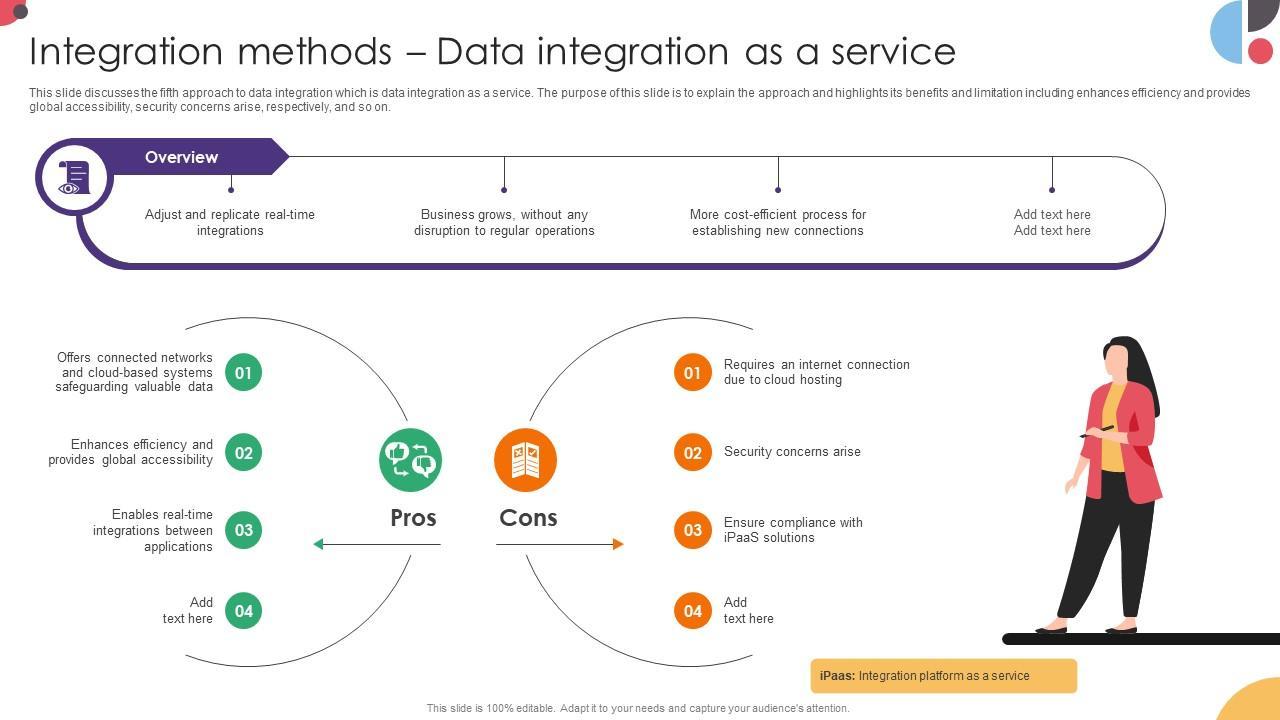 Integration methods – Data integration as a service

This slide discusses the fifth approach to data integration which is data integration as a service. The purpose of this slide is to explain the approach and highlights its benefits and limitation including enhances efficiency and provides global accessibility, security concerns arise, respectively, and so on.

Overview

Adjust and replicate real-time integrations

Business grows, without any disruption to regular operations

More cost-efficient process for establishing new connections

Add text here
Add text here

Offers connected networks and cloud-based systems safeguarding valuable data 01

Enhances efficiency and provides global accessibility 02

Enables real-time integrations between applications 03

Add text here 04

Pros

Cons

01 Requires an internet connection due to cloud hosting

02 Security concerns arise

03 Ensure compliance with iPaaS solutions

04 Add text here

iPaas: Integration platform as a service

This slide is 100% editable. Adapt it to your needs and capture your audience's attention.